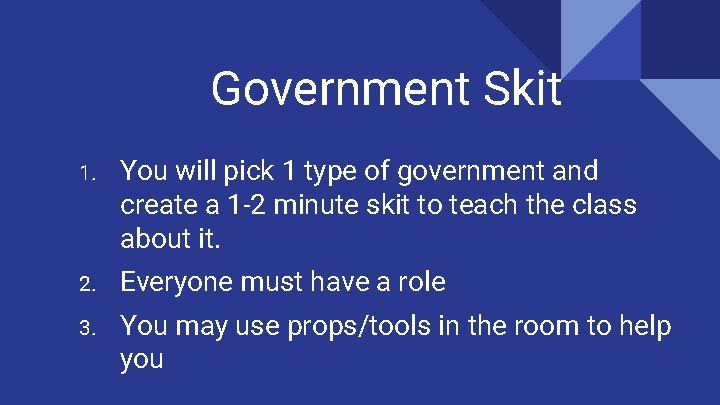 Government Skit

1. You will pick 1 type of government and create a 1-2 minute skit to teach the class about it.
2. Everyone must have a role
3. You may use props/tools in the room to help you